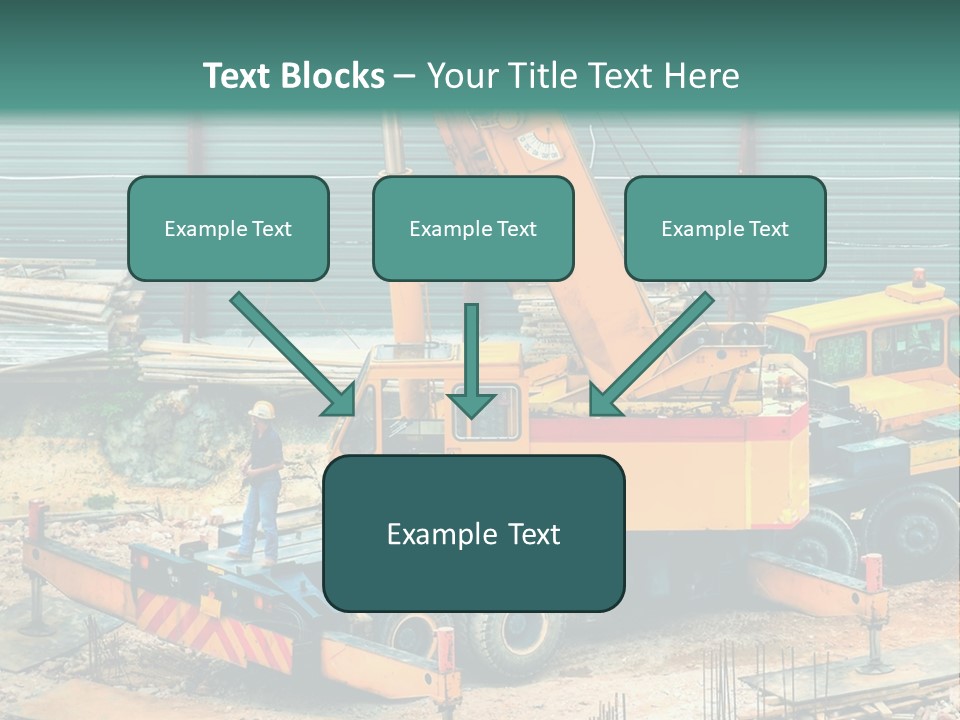 Text Blocks – Your Title Text Here

Example Text

Example Text

Example Text

Example Text